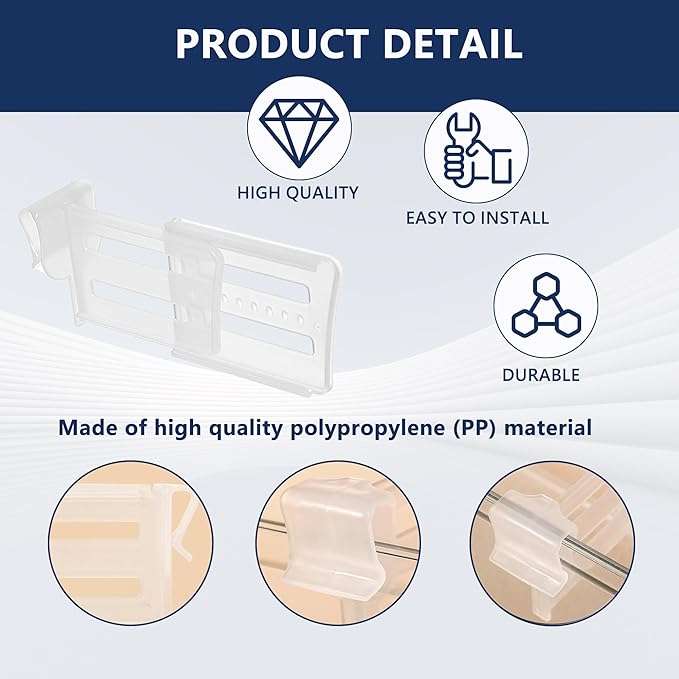 PRODUCT DETAIL

HIGH QUALITY

EASY TO INSTALL

DURABLE

Made of high quality polypropylene (PP) material